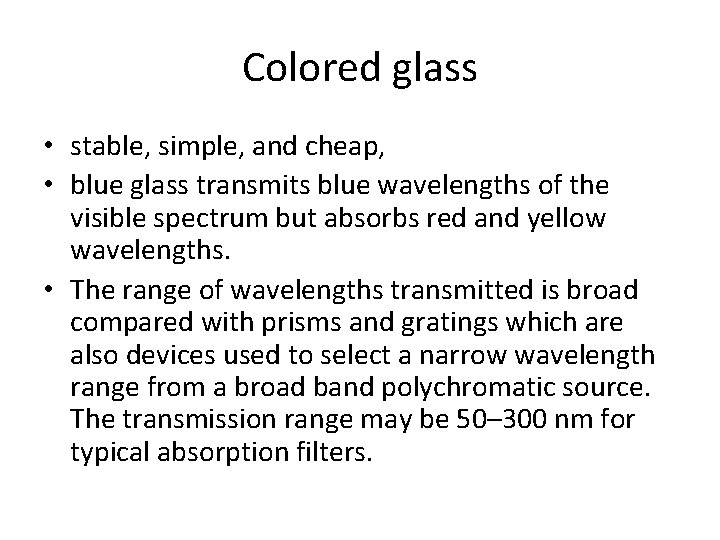 Colored glass

• stable, simple, and cheap,
• blue glass transmits blue wavelengths of the visible spectrum but absorbs red and yellow wavelengths.
• The range of wavelengths transmitted is broad compared with prisms and gratings which are also devices used to select a narrow wavelength range from a broad band polychromatic source. The transmission range may be 50–300 nm for typical absorption filters.